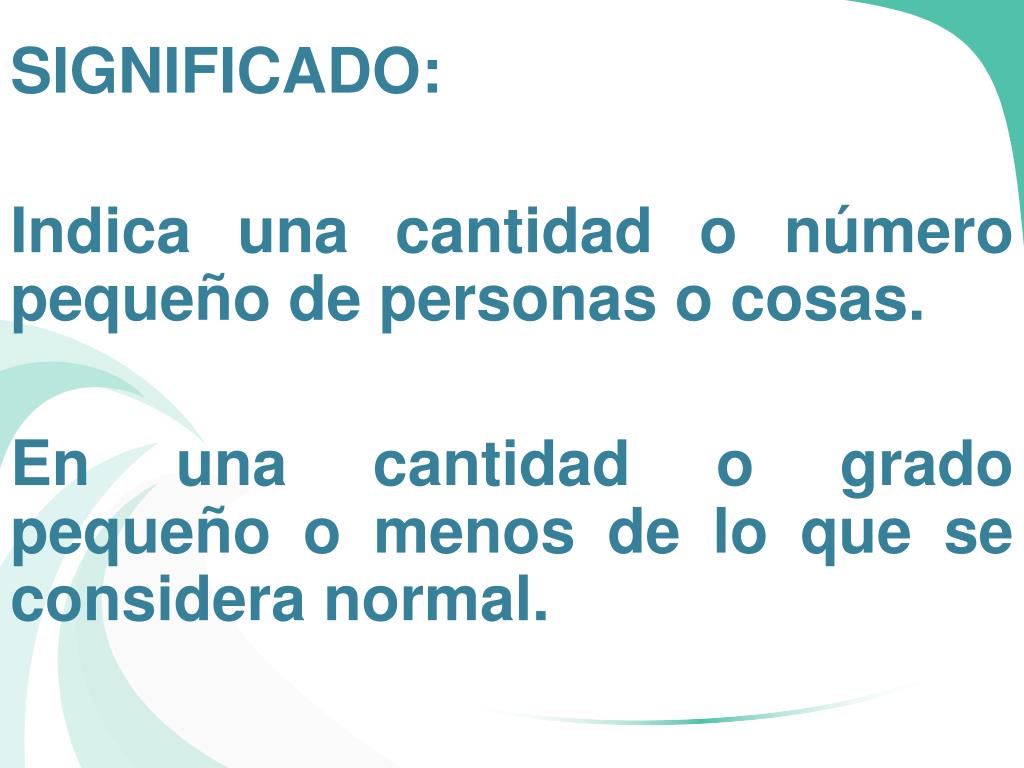 SIGNIFICADO:

Indica una cantidad o número pequeño de personas o cosas.

En una cantidad o grado pequeño o menos de lo que se considera normal.